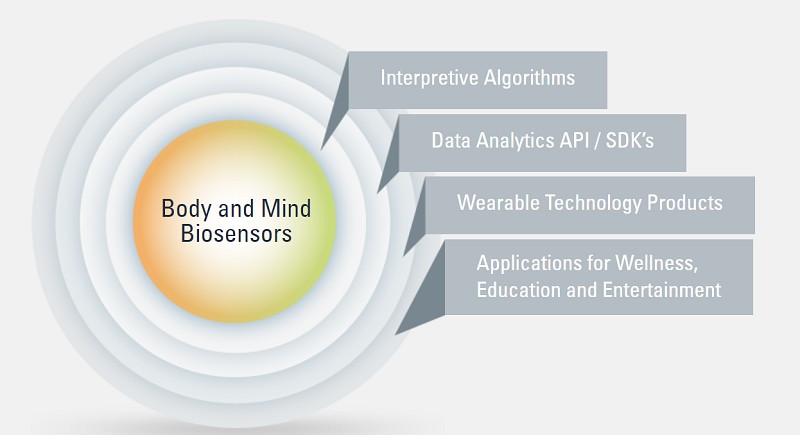 Body and Mind Biosensors

Interpretive Algorithms

Data Analytics API / SDK's

Wearable Technology Products

Applications for Wellness, Education and Entertainment